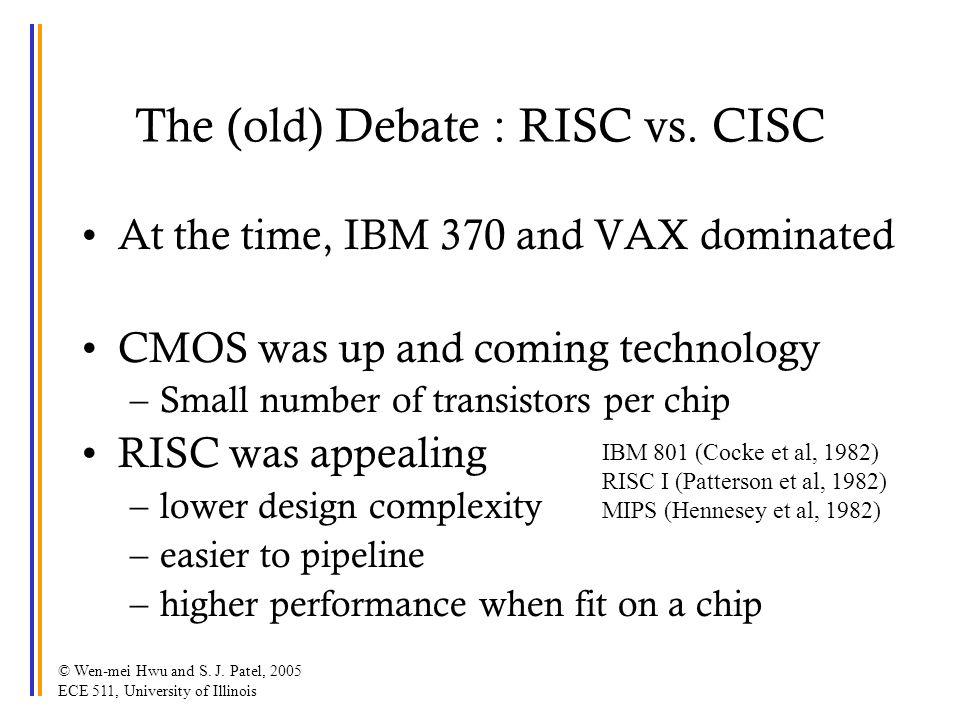 The (old) Debate : RISC vs. CISC

• At the time, IBM 370 and VAX dominated

• CMOS was up and coming technology
– Small number of transistors per chip

• RISC was appealing
– lower design complexity
– easier to pipeline
– higher performance when fit on a chip

IBM 801 (Cocke et al, 1982)
RISC I (Patterson et al, 1982)
MIPS (Hennesey et al, 1982)

© Wen-mei Hwu and S. J. Patel, 2005
ECE 511, University of Illinois